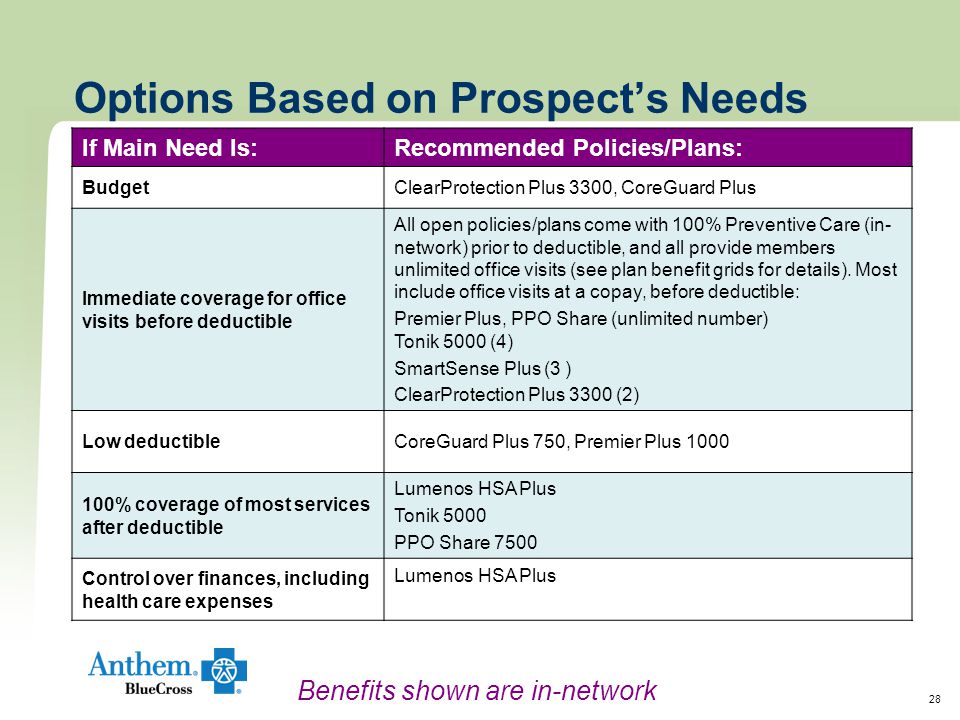 Options Based on Prospect's Needs

| If Main Need Is: | Recommended Policies/Plans: |
|---|---|
| Budget | ClearProtection Plus 3300, CoreGuard Plus |
| Immediate coverage for office visits before deductible | All open policies/plans come with 100% Preventive Care (in-network) prior to deductible, and all provide members unlimited office visits (see plan benefit grids for details). Most include office visits at a copay, before deductible: Premier Plus, PPO Share (unlimited number) Tonik 5000 (4) SmartSense Plus (3 ) ClearProtection Plus 3300 (2) |
| Low deductible | CoreGuard Plus 750, Premier Plus 1000 |
| 100% coverage of most services after deductible | Lumenos HSA Plus Tonik 5000 PPO Share 7500 |
| Control over finances, including health care expenses | Lumenos HSA Plus |

Anthem. BlueCross

Benefits shown are in-network

28